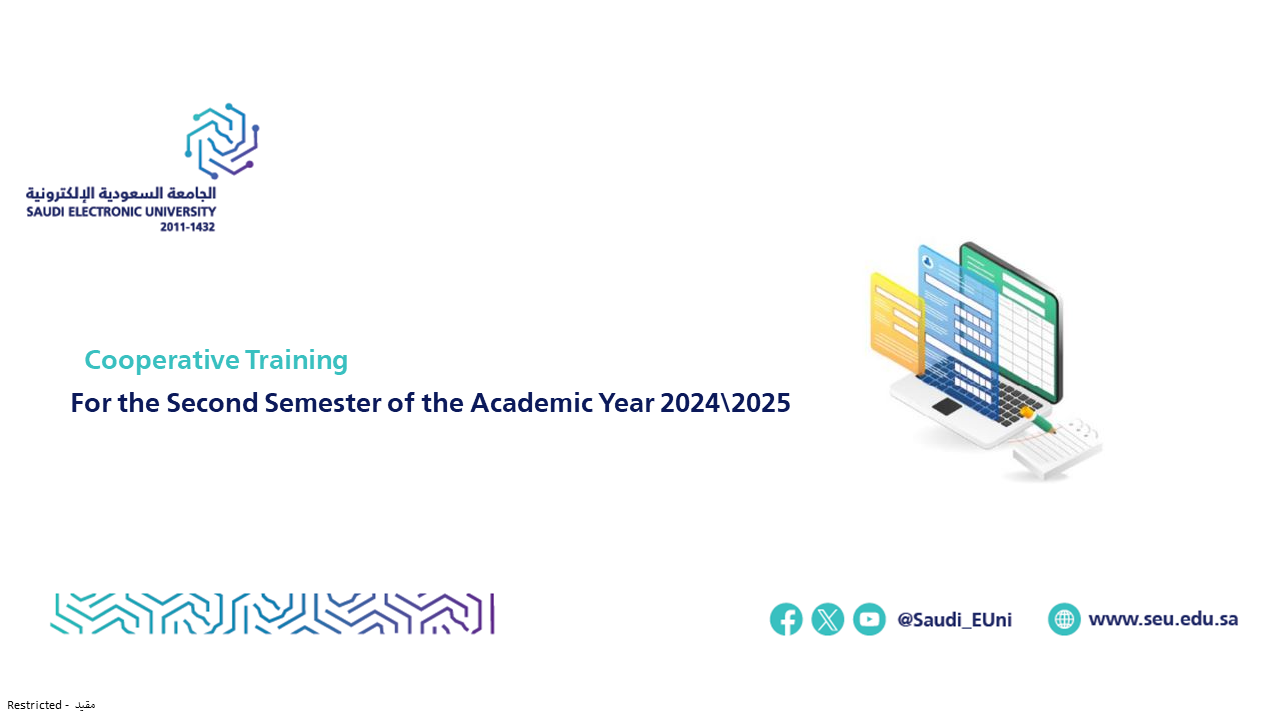 الجامعة السعودية الإلكترونية
SAUDI ELECTRONIC UNIVERSITY
2011-1432

Cooperative Training
For the Second Semester of the Academic Year 2024\2025

@Saudi_EUni
www.seu.edu.sa

Restricted - مقيد